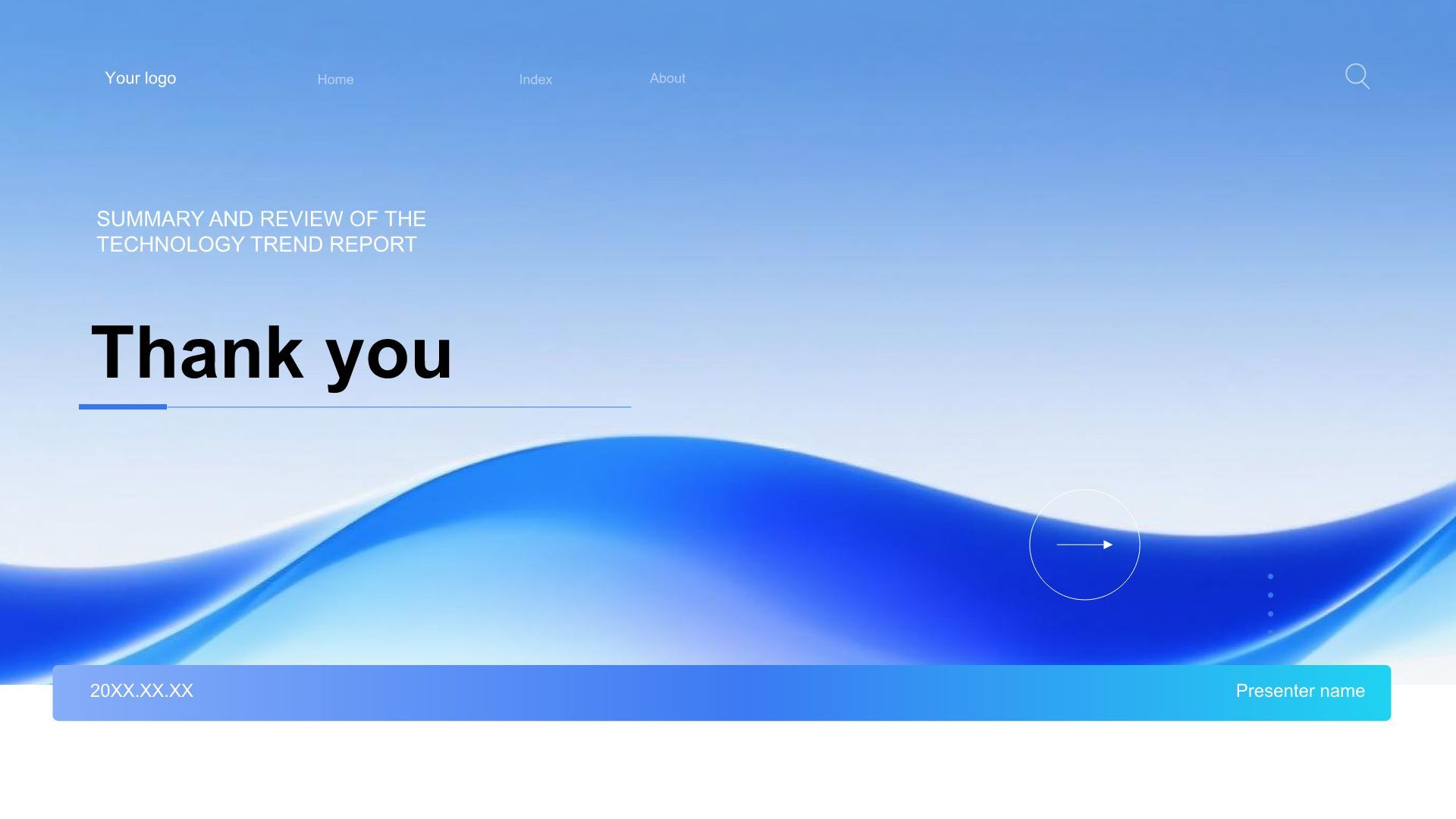 Your logo Home Index About

SUMMARY AND REVIEW OF THE TECHNOLOGY TREND REPORT

Thank you

20XX.XX.XX

Presenter name